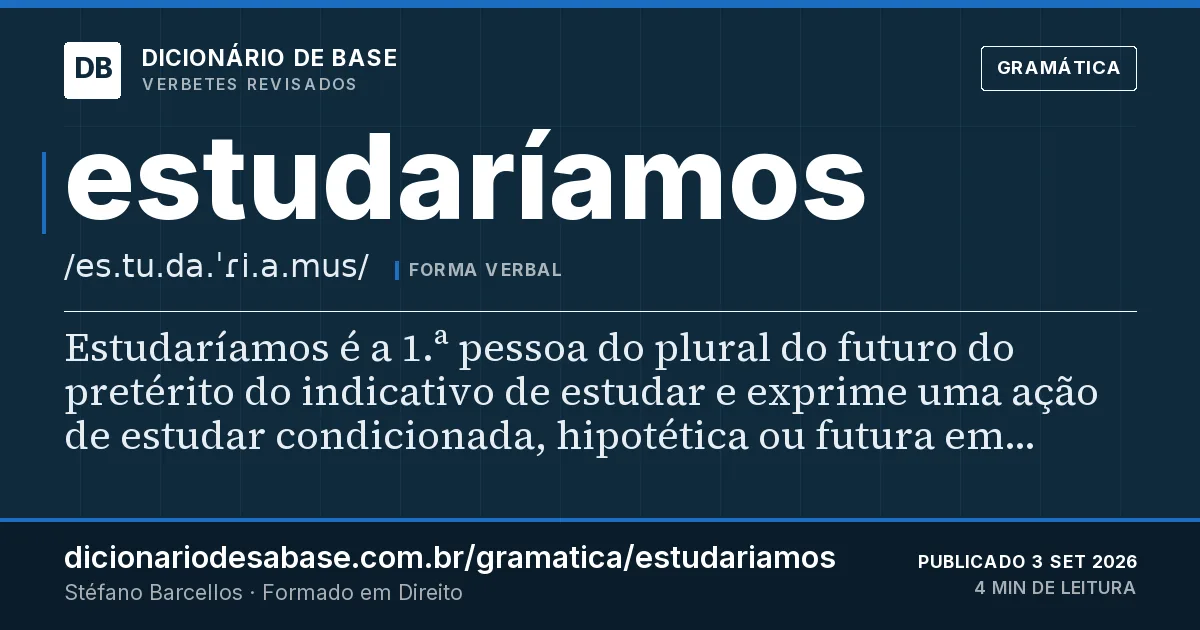 DB
DICIONÁRIO DE BASE
VERBETES REVISADOS

GRAMÁTICA

estudaríamos

/es.tu.da.ˈɾi.a.mus/
FORMA VERBAL

Estudaríamos é a 1.ª pessoa do plural do futuro do pretérito do indicativo de estudar e exprime uma ação de estudar condicionada, hipotética ou futura em...

dicionariodesabase.com.br/gramatica/estudariamos
Stéfano Barcellos · Formado em Direito

PUBLICADO 3 SET 2026
4 MIN DE LEITURA